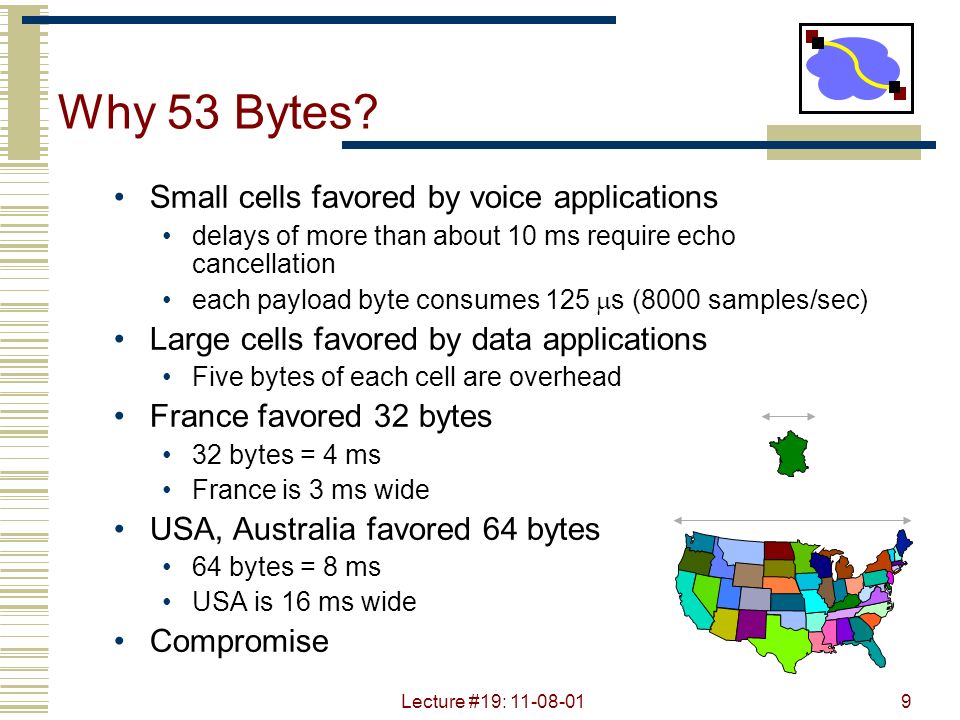 Why 53 Bytes?

• Small cells favored by voice applications
 • delays of more than about 10 ms require echo cancellation
 • each payload byte consumes 125 $\mu$s (8000 samples/sec)
• Large cells favored by data applications
 • Five bytes of each cell are overhead
• France favored 32 bytes
 • 32 bytes = 4 ms
 • France is 3 ms wide
• USA, Australia favored 64 bytes
 • 64 bytes = 8 ms
 • USA is 16 ms wide
• Compromise

Lecture #19: 11-08-01

9